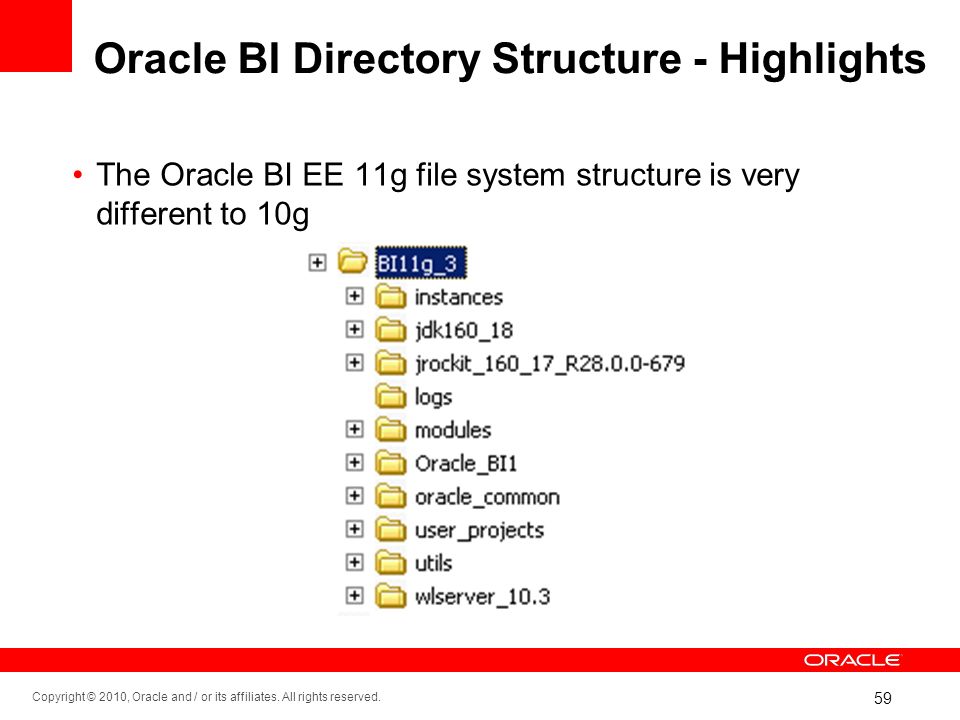 Oracle BI Directory Structure - Highlights

• The Oracle BI EE 11g file system structure is very different to 10g

BI11g_3
instances
jdk160_18
jrockit_160_17_R28.0.0-679
logs
modules
Oracle_BI1
oracle_common
user_projects
utils
wlserver_10.3

ORACLE

Copyright © 2010, Oracle and / or its affiliates. All rights reserved.

59